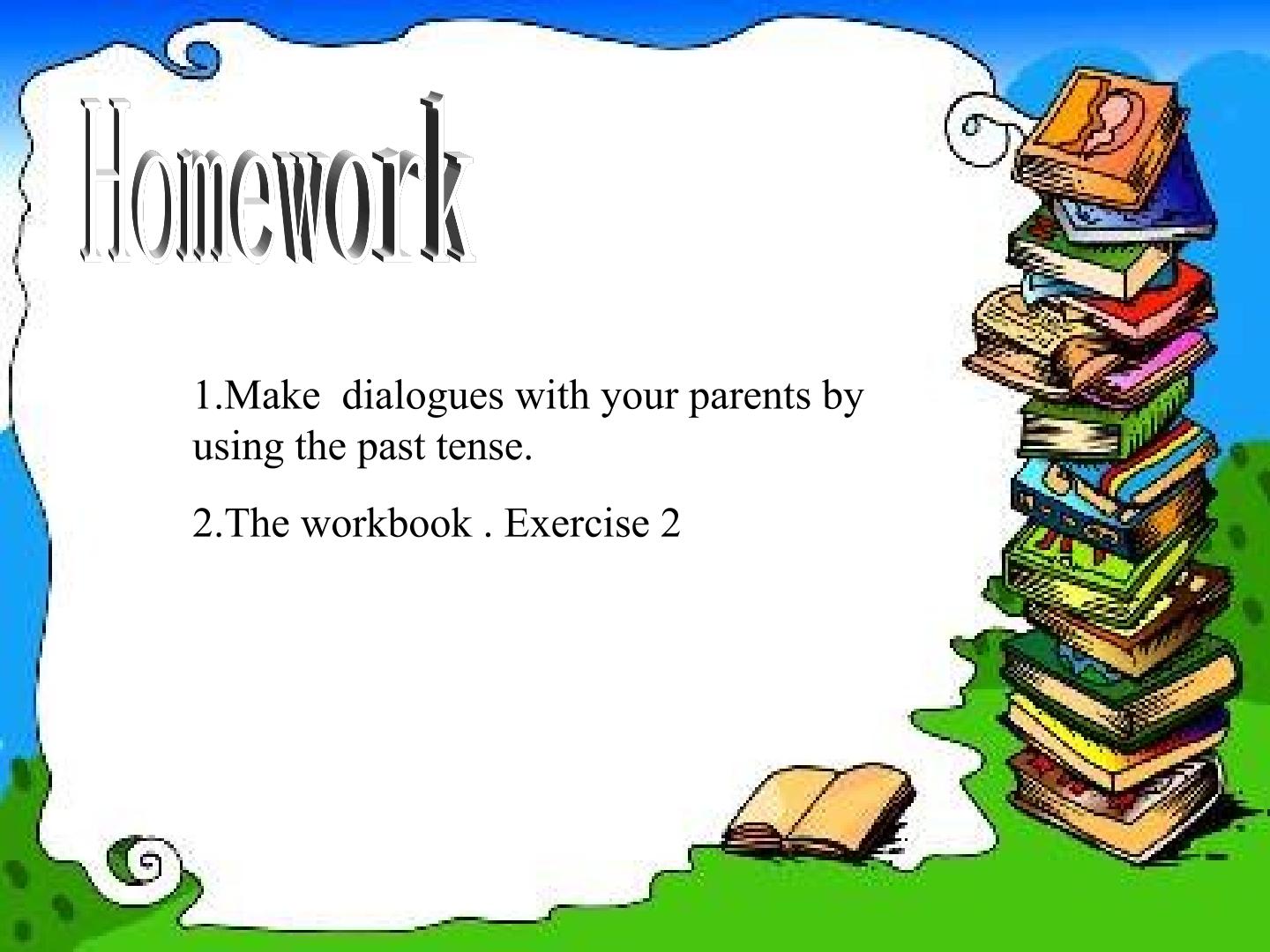 Homework

1.Make dialogues with your parents by using the past tense.

2.The workbook . Exercise 2